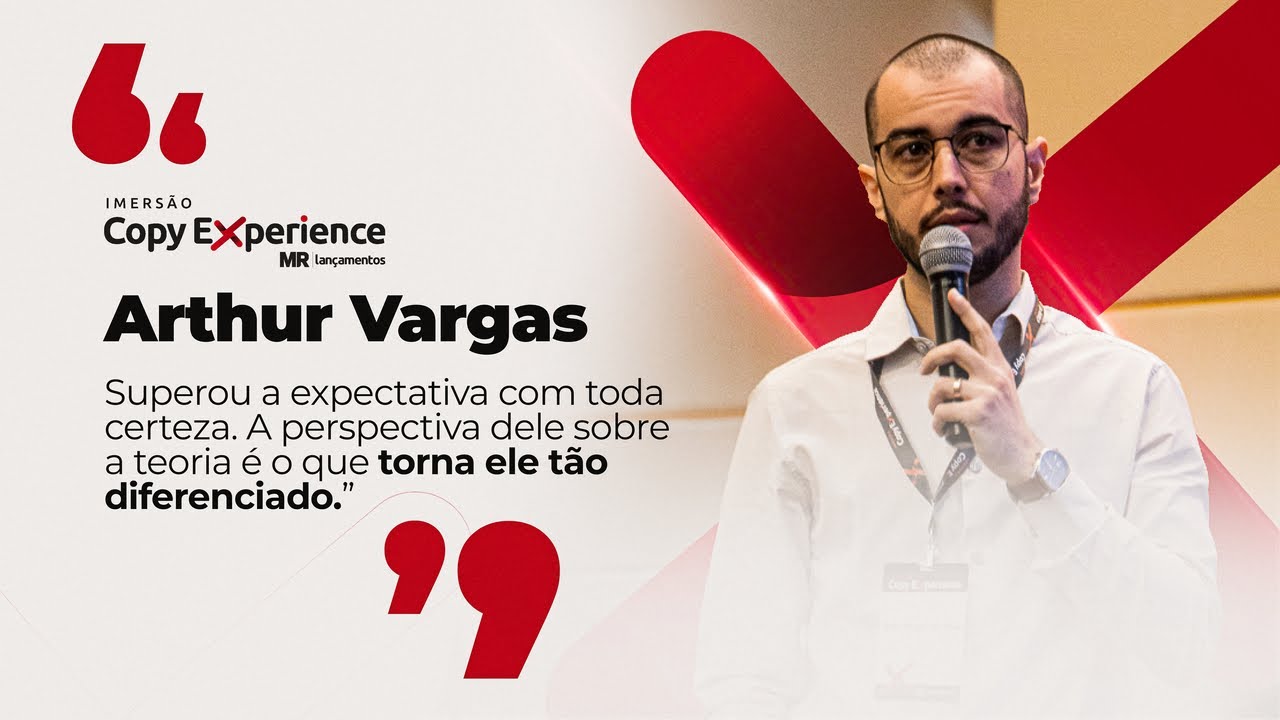 IMERSÃO
Copy Experience
MR | lançamentos

Arthur Vargas

Superou a expectativa com toda certeza. A perspectiva dele sobre a teoria é o que torna ele tão diferenciado."